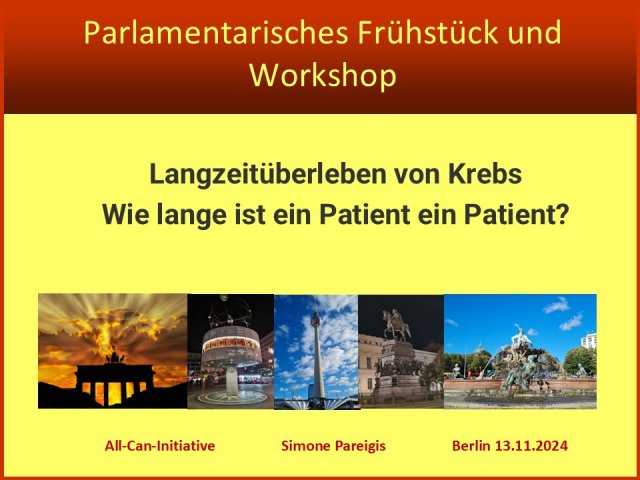 Parlamentarisches Frühstück und Workshop

Langzeitüberleben von Krebs
Wie lange ist ein Patient ein Patient?

All-Can-Initiative

Simone Pareigis

Berlin 13.11.2024